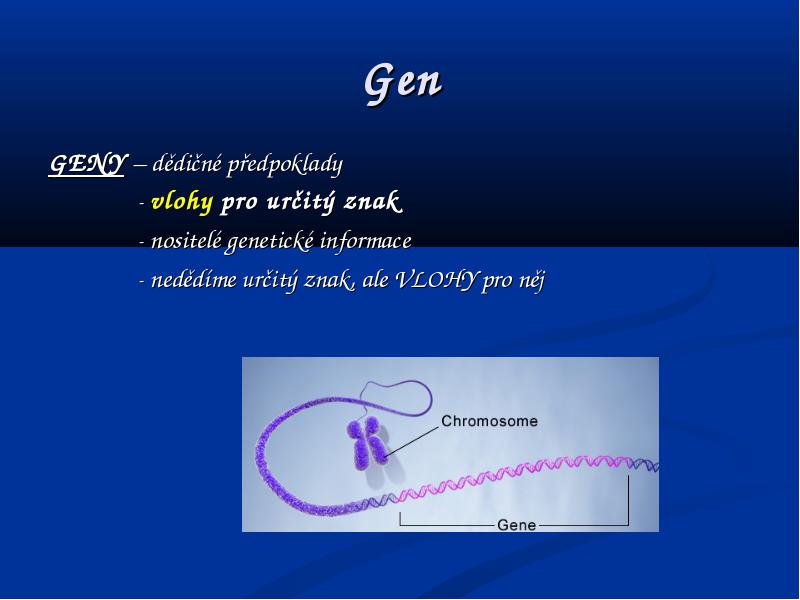 Gen

GENY – dědičné předpoklady

- vlohy pro určitý znak

- nositelé genetické informace

- nedědíme určitý znak, ale VLOHY pro něj

Chromosome

Gene